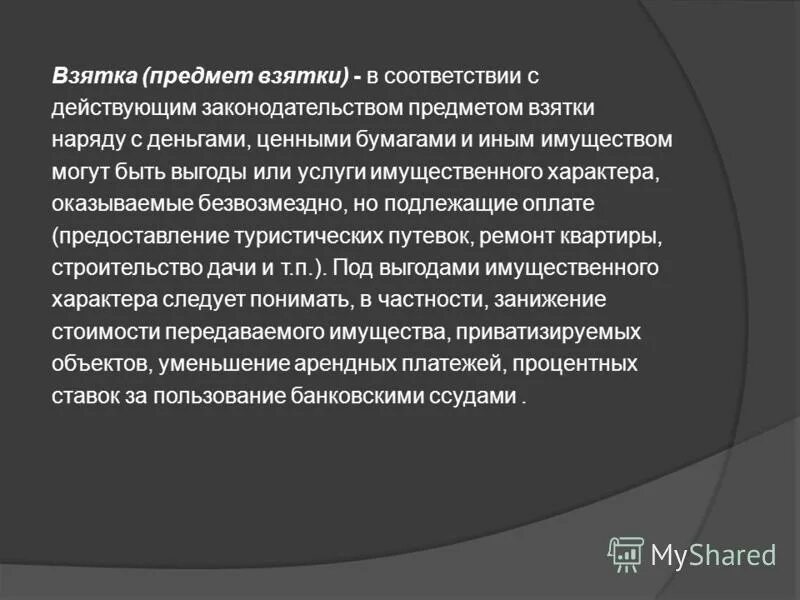 Взятка (предмет взятки) - в соответствии с действующим законодательством предметом взятки наряду с деньгами, ценными бумагами и иным имуществом могут быть выгоды или услуги имущественного характера, оказываемые безвозмездно, но подлежащие оплате (предоставление туристических путевок, ремонт квартиры, строительство дачи и т.п.). Под выгодами имущественного характера следует понимать, в частности, занижение стоимости передаваемого имущества, приватизируемых объектов, уменьшение арендных платежей, процентных ставок за пользование банковскими ссудами .

MyShared